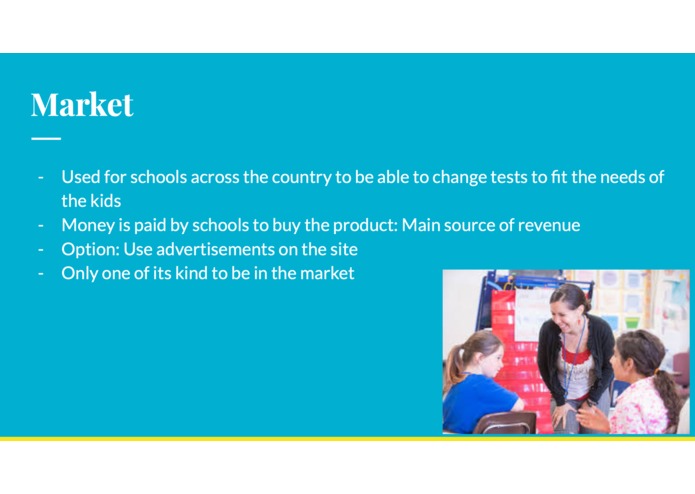 Market

- Used for schools across the country to be able to change tests to fit the needs of the kids
- Money is paid by schools to buy the product: Main source of revenue
- Option: Use advertisements on the site
- Only one of its kind to be in the market